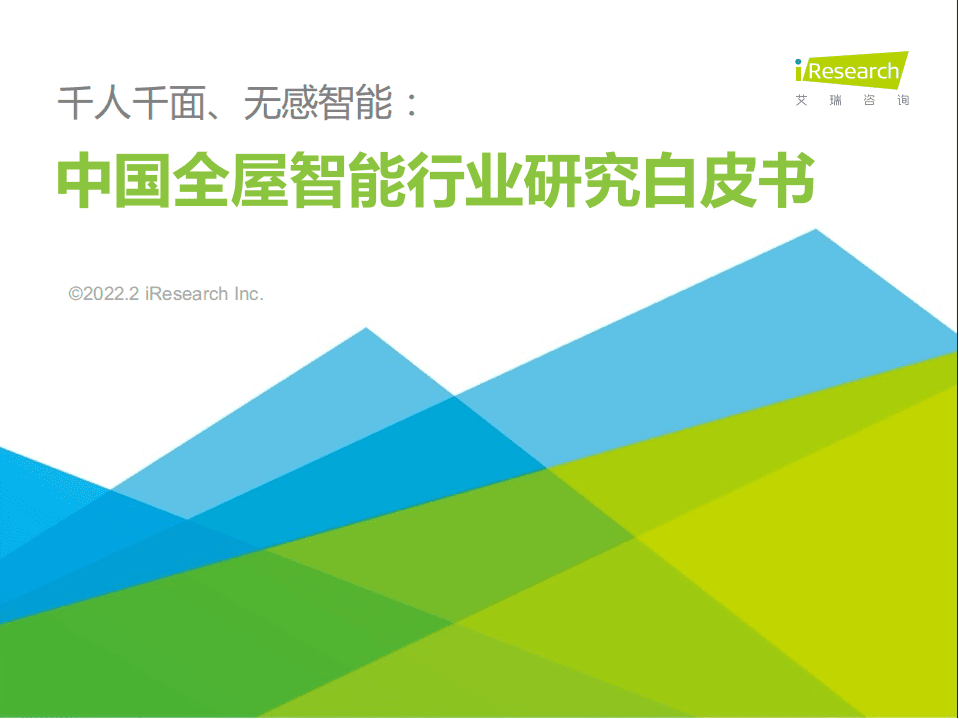 iResearch
艾瑞咨询

千人千面、无感智能：

中国全屋智能行业研究白皮书

©2022.2 iResearch Inc.